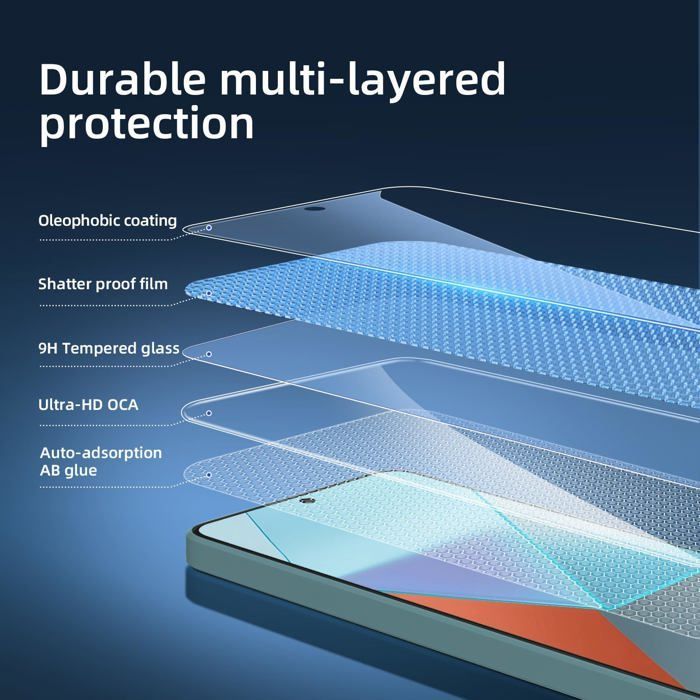 Durable multi-layered protection

Oleophobic coating

Shatter proof film

9H Tempered glass

Ultra-HD OCA

Auto-adsorption AB glue